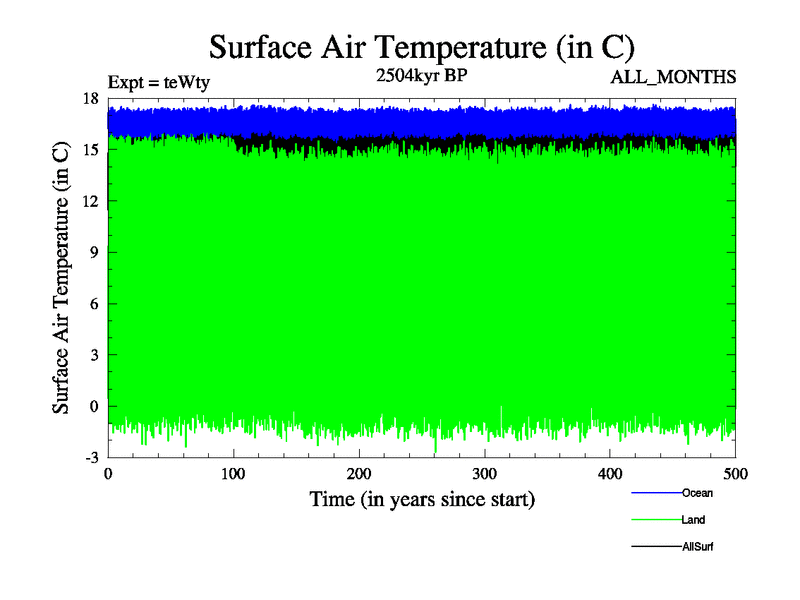 Surface Air Temperature (in C)

Expt = teWty

2504kyr BP

ALL_MONTHS

Surface Air Temperature (in C)

18
15
12
9
6
3
0
-3

0
100
200
300
400
500

Time (in years since start)

Ocean
Land
AllSurf